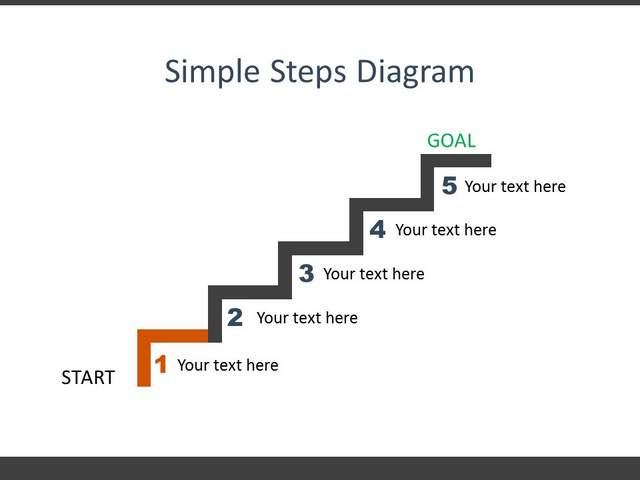 Simple Steps Diagram

GOAL

5 Your text here

4 Your text here

3 Your text here

2 Your text here

1 Your text here

START